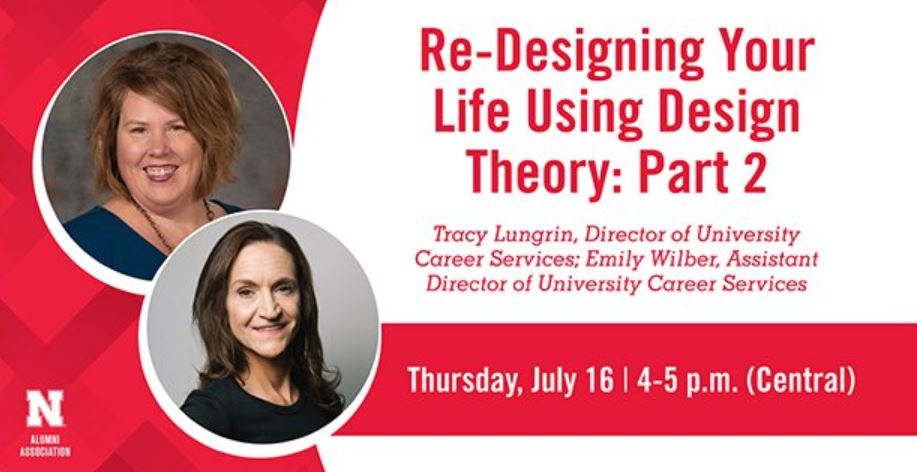 Re-Designing Your Life Using Design Theory: Part 2

Tracy Lungrin, Director of University Career Services; Emily Wilber, Assistant Director of University Career Services

Thursday, July 16 | 4-5 p.m. (Central)

N
ALUMNI ASSOCIATION